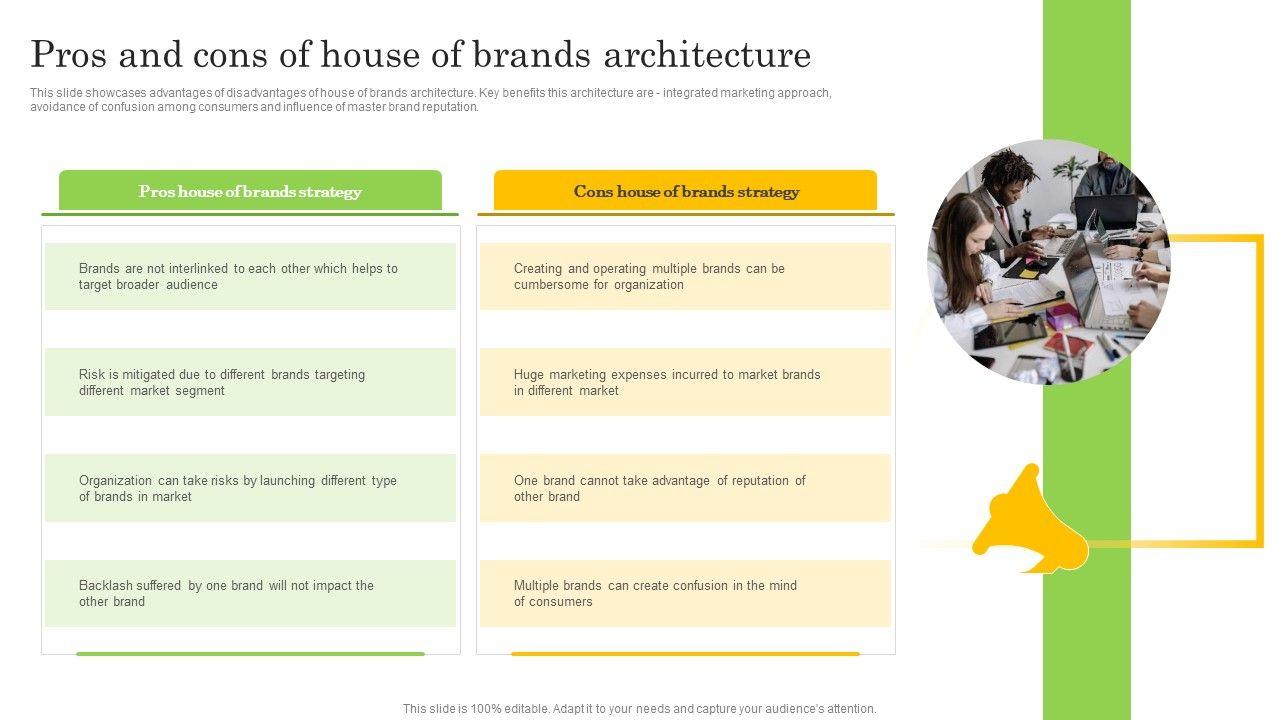 Pros and cons of house of brands architecture

This slide showcases advantages of disadvantages of house of brands architecture. Key benefits this architecture are - integrated marketing approach, avoidance of confusion among consumers and influence of master brand reputation.

Pros house of brands strategy

Brands are not interlinked to each other which helps to target broader audience

Risk is mitigated due to different brands targeting different market segment

Organization can take risks by launching different type of brands in market

Backlash suffered by one brand will not impact the other brand

Cons house of brands strategy

Creating and operating multiple brands can be cumbersome for organization

Huge marketing expenses incurred to market brands in different market

One brand cannot take advantage of reputation of other brand

Multiple brands can create confusion in the mind of consumers

This slide is 100% editable. Adapt it to your needs and capture your audience's attention.